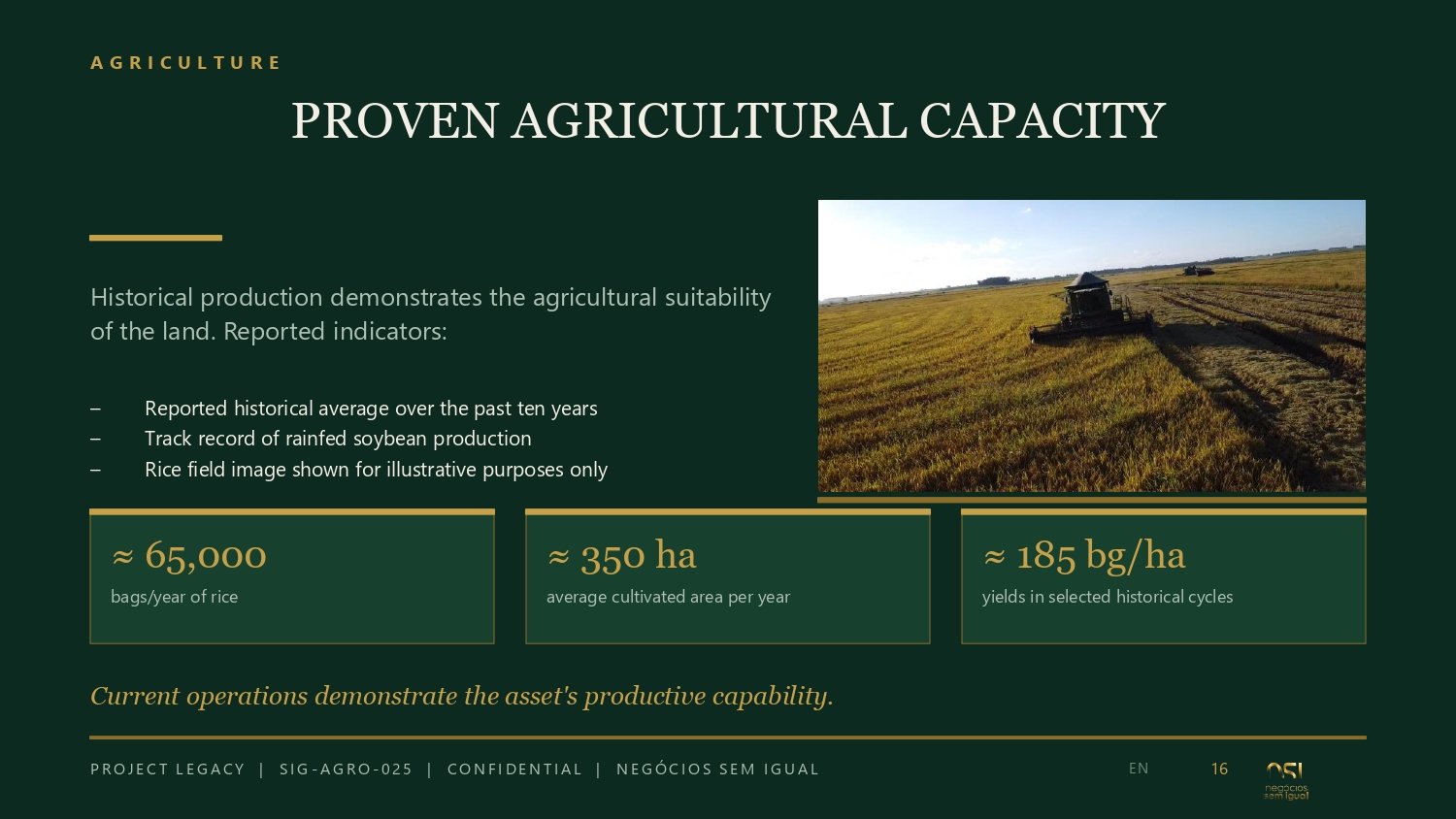 AGRICULTURE

PROVEN AGRICULTURAL CAPACITY

Historical production demonstrates the agricultural suitability of the land. Reported indicators:

– Reported historical average over the past ten years
– Track record of rainfed soybean production
– Rice field image shown for illustrative purposes only

≈ 65,000
bags/year of rice

≈ 350 ha
average cultivated area per year

≈ 185 bg/ha
yields in selected historical cycles

Current operations demonstrate the asset's productive capability.

PROJECT LEGACY | SIG-AGRO-025 | CONFIDENTIAL | NEGÓCIOS SEM IGUAL

EN

16

nSI
negócios sem igual